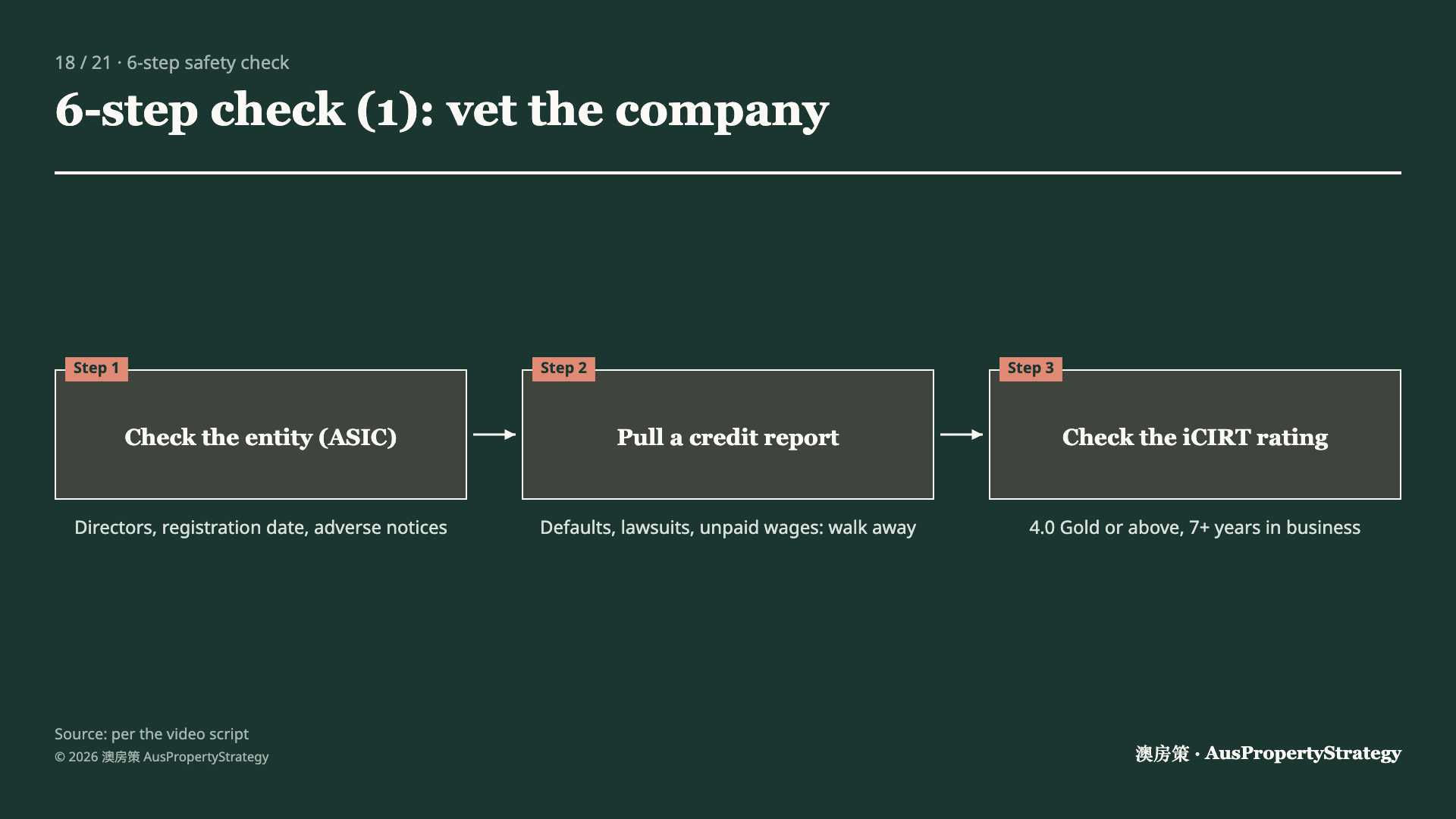 18 / 21 · 6-step safety check

6-step check (1): vet the company

Step 1

Check the entity (ASIC)

Directors, registration date, adverse notices

→

Step 2

Pull a credit report

Defaults, lawsuits, unpaid wages: walk away

→

Step 3

Check the iCIRT rating

4.0 Gold or above, 7+ years in business

Source: per the video script

© 2026 澳房策 AusPropertyStrategy

澳房策 · AusPropertyStrategy